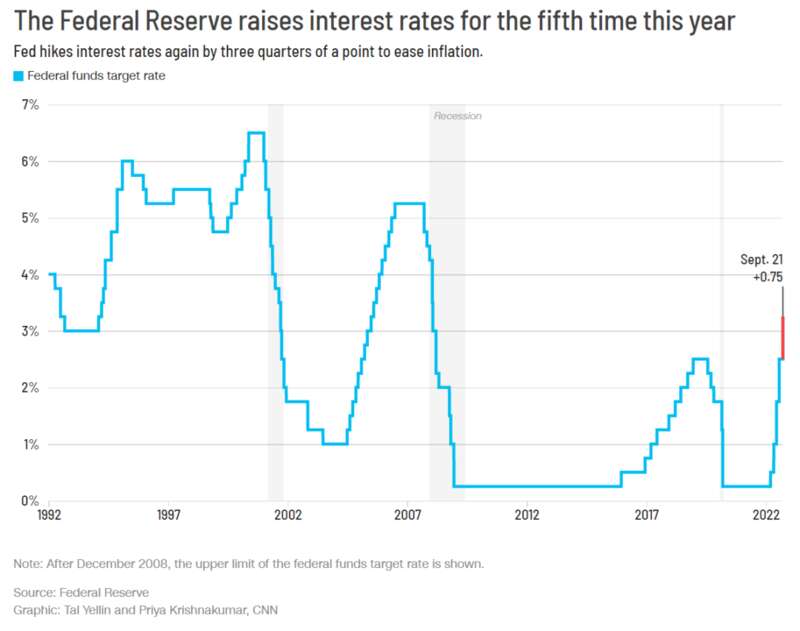 The Federal Reserve raises interest rates for the fifth time this year

Fed hikes interest rates again by three quarters of a point to ease inflation.

Federal funds target rate

7%
6%
5%
4%
3%
2%
1%
0%

Recession

Sept. 21
+0.75

1992
1997
2002
2007
2012
2017
2022

Note: After December 2008, the upper limit of the federal funds target rate is shown.

Source: Federal Reserve
Graphic: Tal Yellin and Priya Krishnakumar, CNN